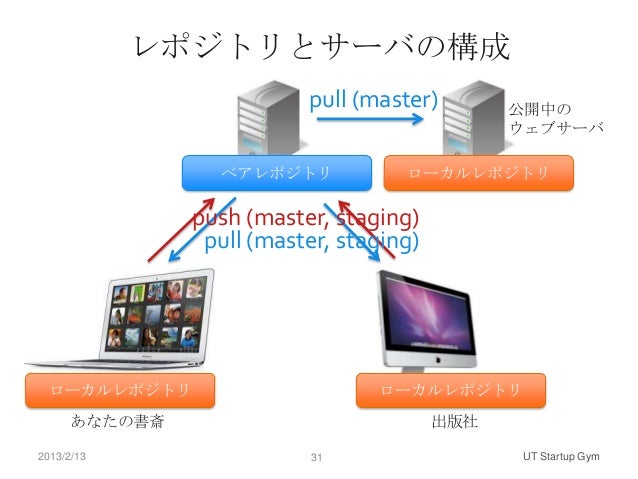 レポジトリとサーバの構成

pull (master)

公開中の
ウェブサーバ

ベアレポジトリ

ローカルレポジトリ

push (master, staging)
pull (master, staging)

ローカルレポジトリ

あなたの書斎

ローカルレポジトリ

出版社

2013/2/13

31

UT Startup Gym